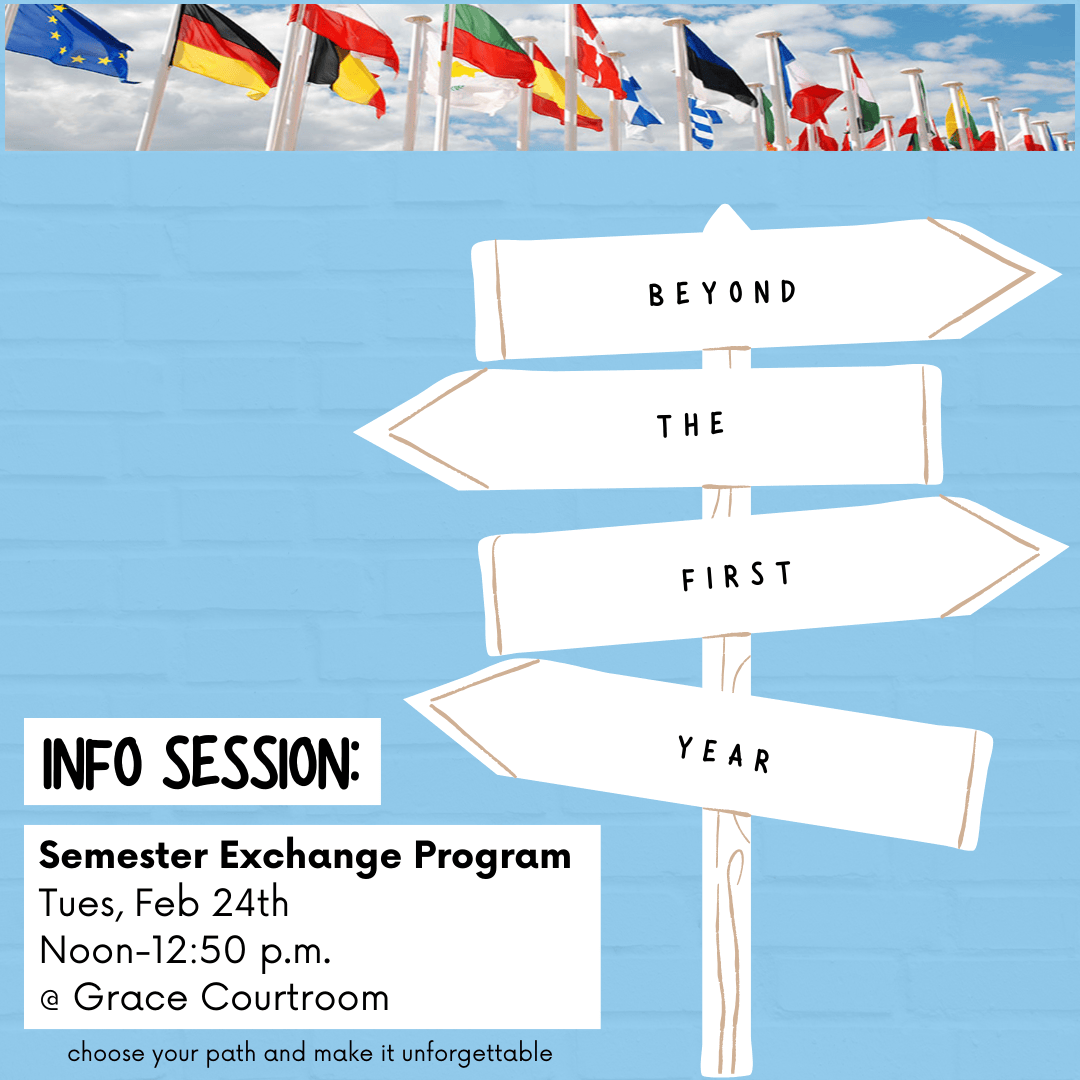 BEYOND

THE

FIRST

YEAR

INFO SESSION:

Semester Exchange Program
Tues, Feb 24th
Noon-12:50 p.m.
@ Grace Courtroom

choose your path and make it unforgettable